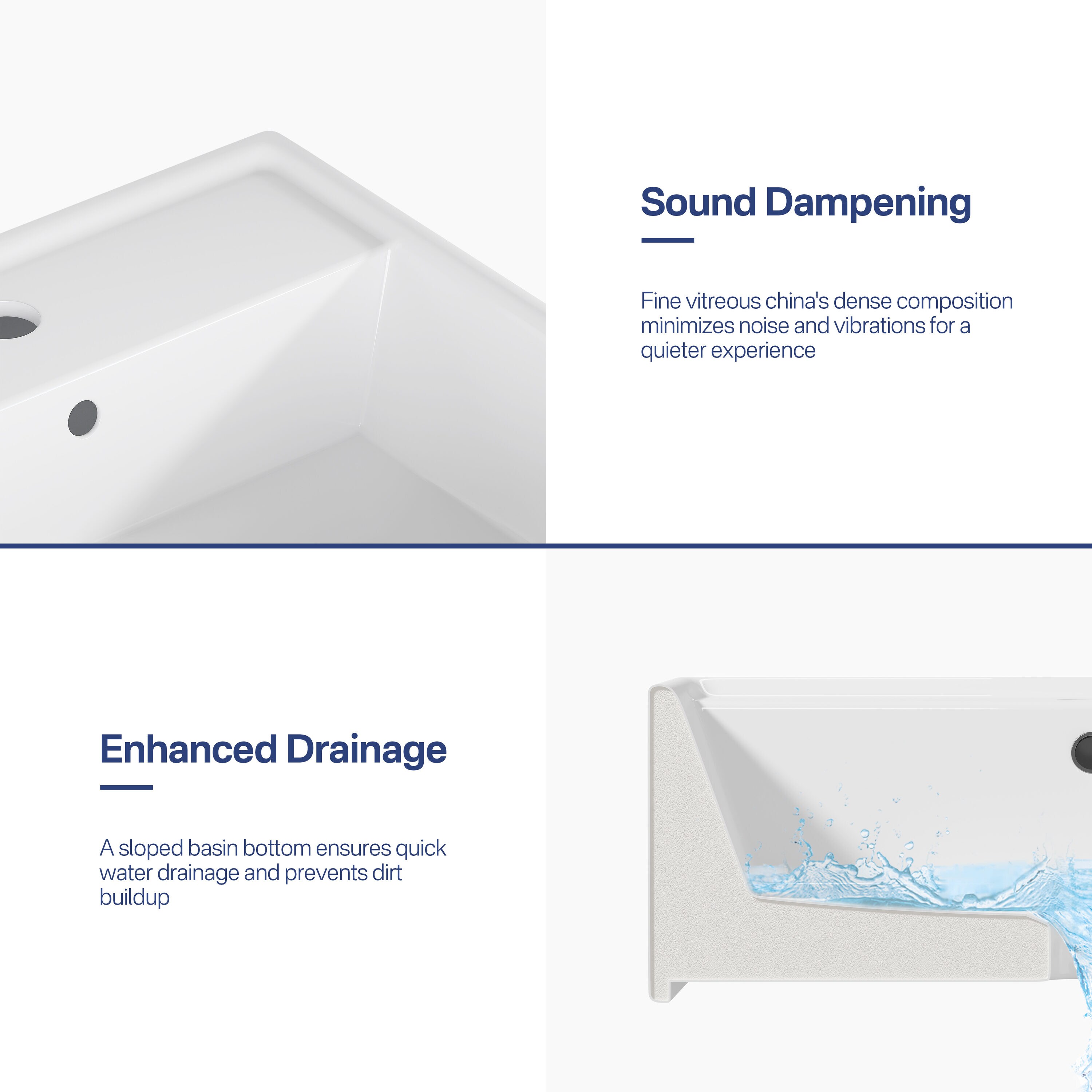 Sound Dampening

Fine vitreous china's dense composition minimizes noise and vibrations for a quieter experience

Enhanced Drainage

A sloped basin bottom ensures quick water drainage and prevents dirt buildup